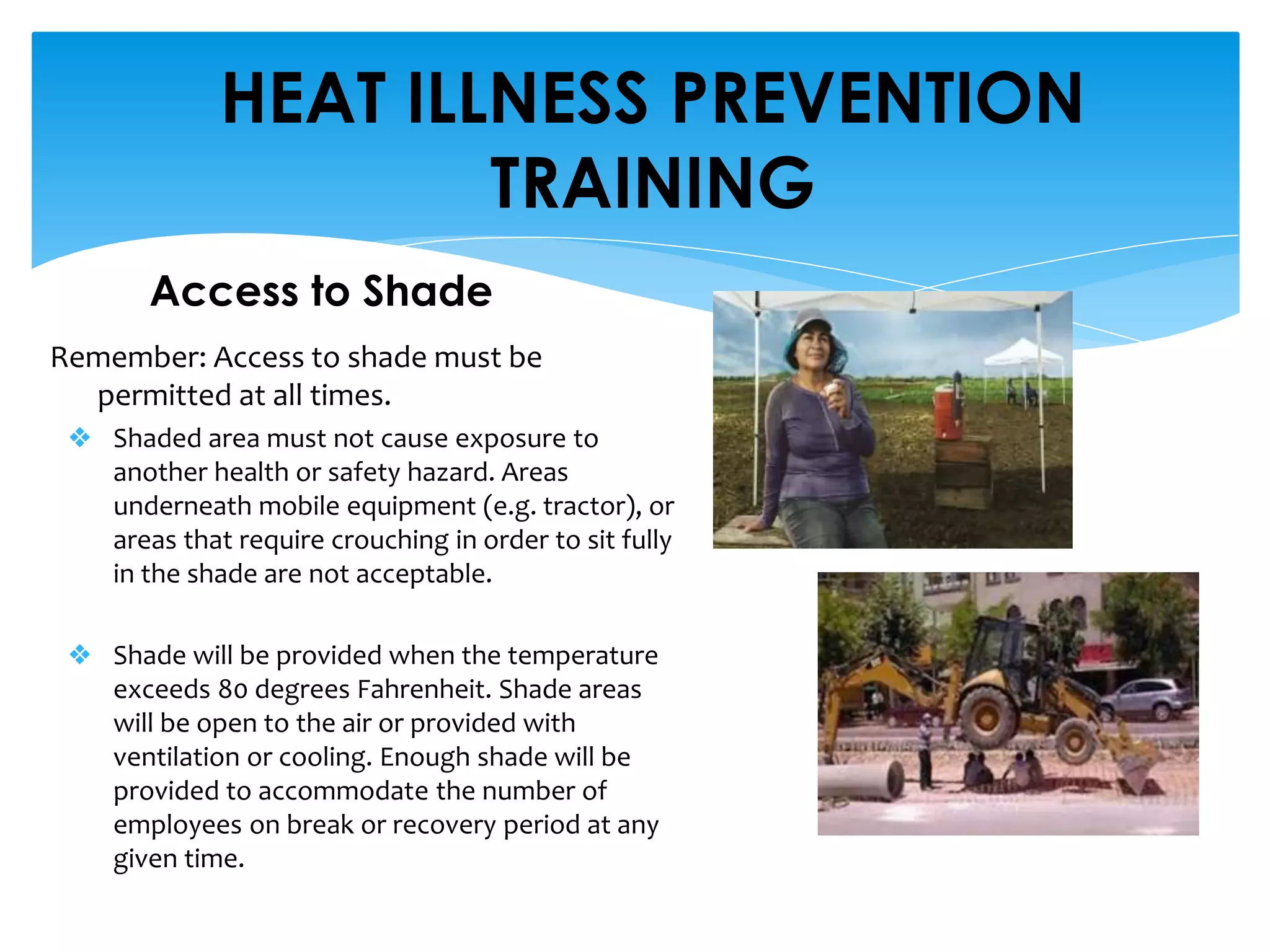 HEAT ILLNESS PREVENTION TRAINING

Access to Shade

Remember: Access to shade must be permitted at all times.

❖ Shaded area must not cause exposure to another health or safety hazard. Areas underneath mobile equipment (e.g. tractor), or areas that require crouching in order to sit fully in the shade are not acceptable.

❖ Shade will be provided when the temperature exceeds 80 degrees Fahrenheit. Shade areas will be open to the air or provided with ventilation or cooling. Enough shade will be provided to accommodate the number of employees on break or recovery period at any given time.